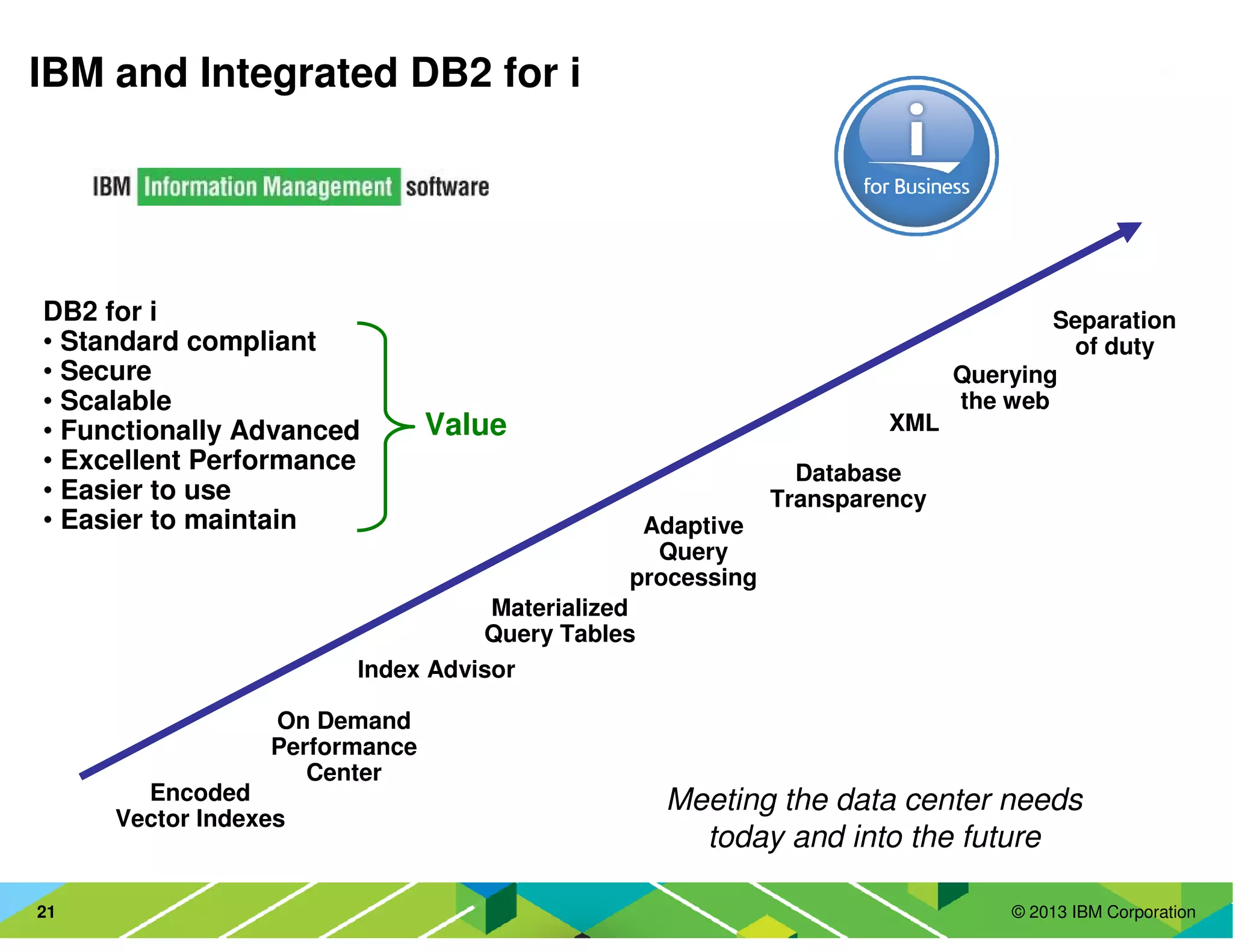 IBM and Integrated DB2 for i

IBM Information Management software

i for Business

DB2 for i
• Standard compliant
• Secure
• Scalable
• Functionally Advanced
• Excellent Performance
• Easier to use
• Easier to maintain

Value

Separation of duty

Querying the web

XML

Database Transparency

Adaptive Query processing

Materialized Query Tables

Index Advisor

On Demand Performance Center

Encoded Vector Indexes

Meeting the data center needs today and into the future

21

© 2013 IBM Corporation